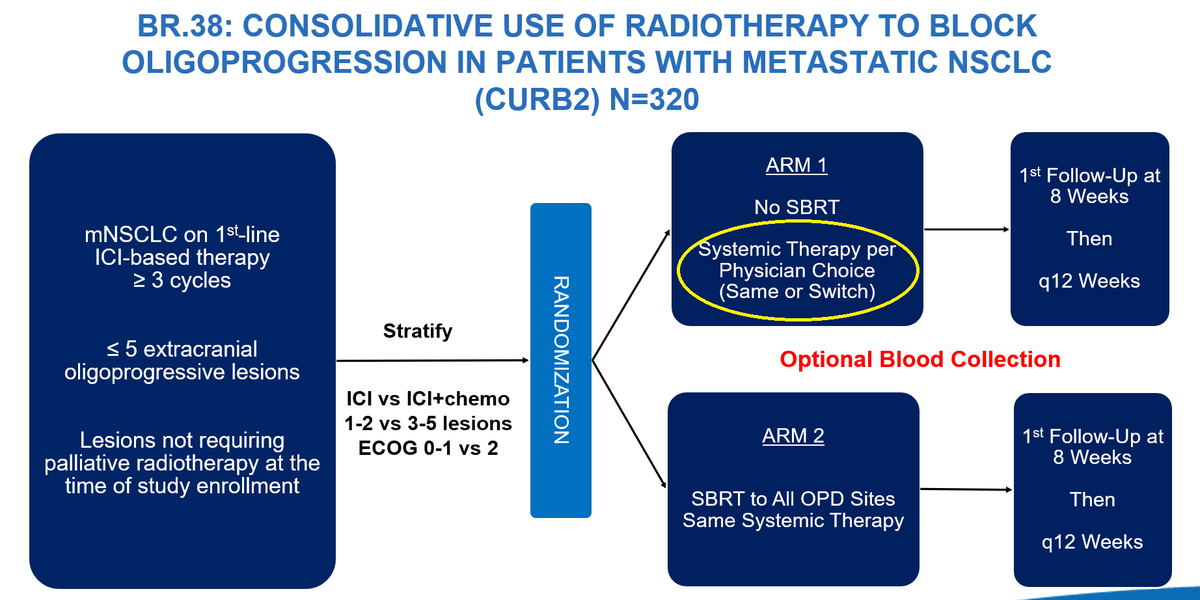 BR.38: CONSOLIDATIVE USE OF RADIOTHERAPY TO BLOCK OLIGOPROGRESSION IN PATIENTS WITH METASTATIC NSCLC (CURB2) N=320

mNSCLC on 1$^{st}$-line ICI-based therapy ≥ 3 cycles

≤ 5 extracranial oligoprogressive lesions

Lesions not requiring palliative radiotherapy at the time of study enrollment

Stratify

ICI vs ICI+chemo
1-2 vs 3-5 lesions
ECOG 0-1 vs 2

RANDOMIZATION

ARM 1

No SBRT

Systemic Therapy per Physician Choice (Same or Switch)

1$^{st}$ Follow-Up at 8 Weeks

Then

q12 Weeks

Optional Blood Collection

ARM 2

SBRT to All OPD Sites
Same Systemic Therapy

1$^{st}$ Follow-Up at 8 Weeks

Then

q12 Weeks